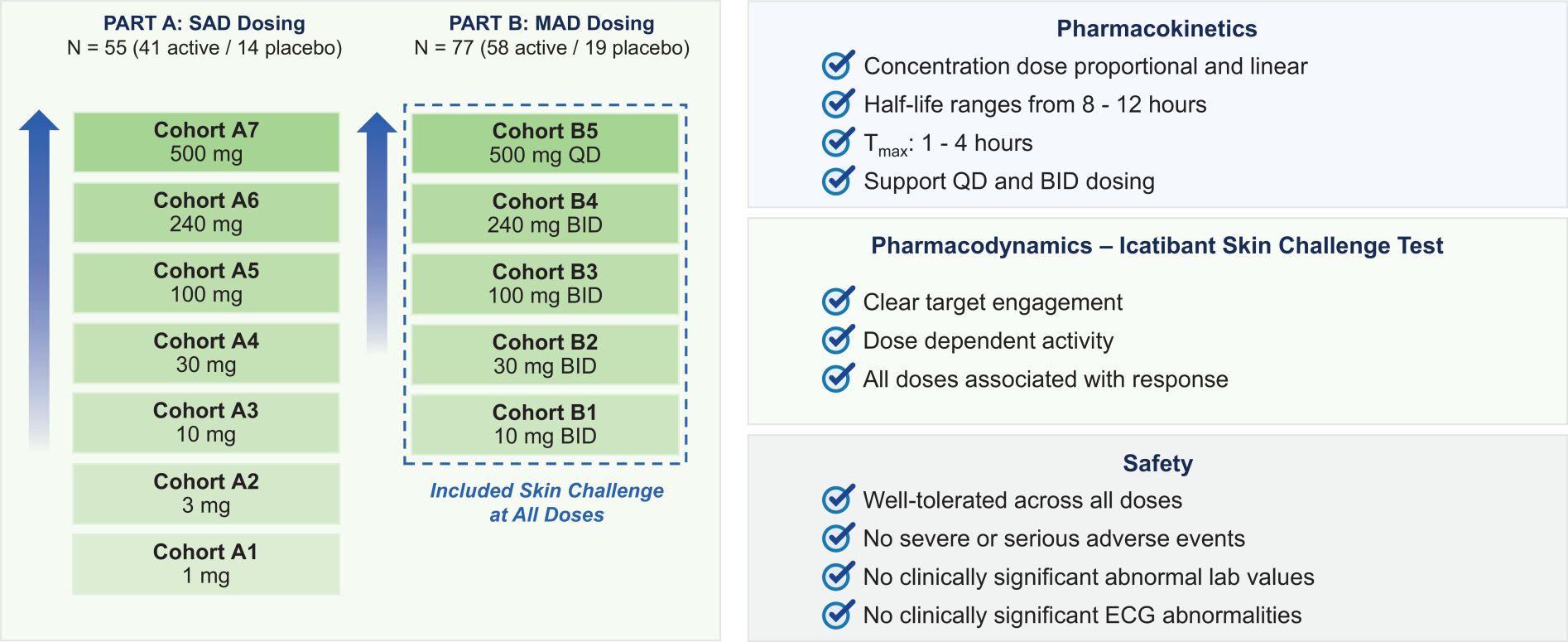 PART A: SAD Dosing
N = 55 (41 active / 14 placebo)

Cohort A7
500 mg

Cohort A6
240 mg

Cohort A5
100 mg

Cohort A4
30 mg

Cohort A3
10 mg

Cohort A2
3 mg

Cohort A1
1 mg

PART B: MAD Dosing
N = 77 (58 active / 19 placebo)

Cohort B5
500 mg QD

Cohort B4
240 mg BID

Cohort B3
100 mg BID

Cohort B2
30 mg BID

Cohort B1
10 mg BID

Included Skin Challenge at All Doses

Pharmacokinetics

Concentration dose proportional and linear
Half-life ranges from 8 - 12 hours
$T_{max}$: 1 - 4 hours
Support QD and BID dosing

Pharmacodynamics – Icatibant Skin Challenge Test

Clear target engagement
Dose dependent activity
All doses associated with response

Safety

Well-tolerated across all doses
No severe or serious adverse events
No clinically significant abnormal lab values
No clinically significant ECG abnormalities